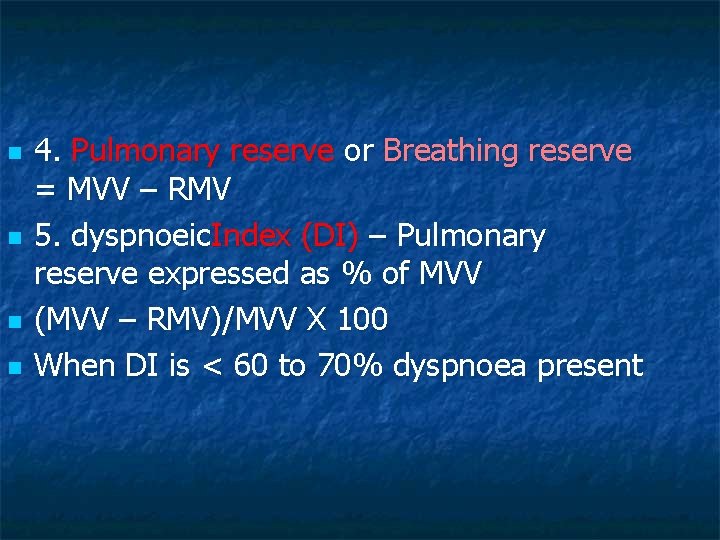 4. Pulmonary reserve or Breathing reserve = MVV – RMV

5. dyspnoeicIndex (DI) – Pulmonary reserve expressed as % of MVV

(MVV – RMV)/MVV X 100

When DI is < 60 to 70% dyspnoea present